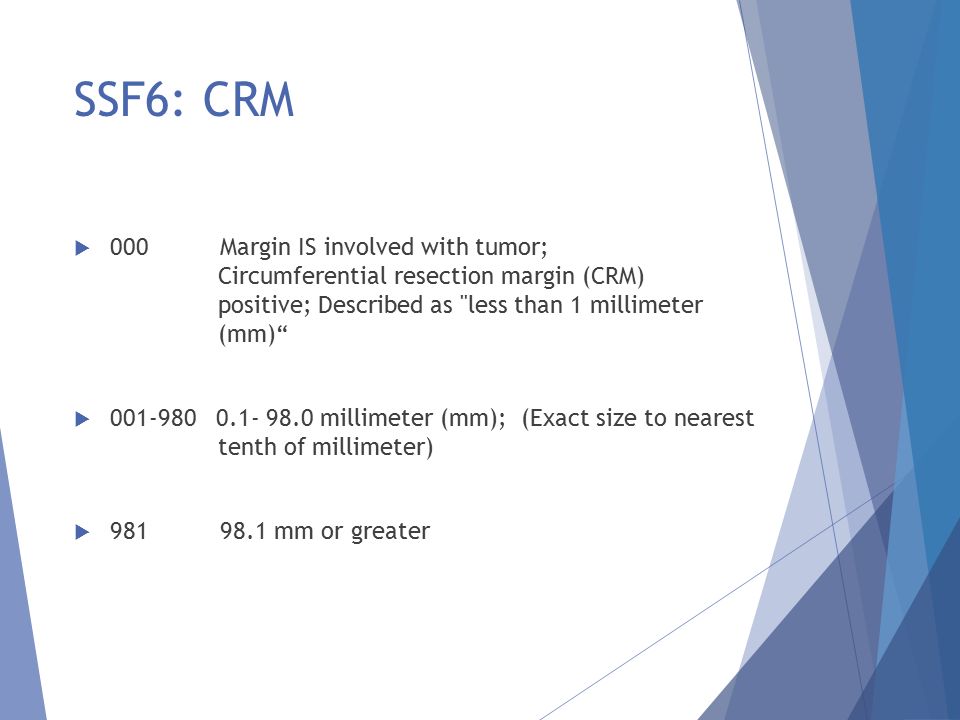 SSF6: CRM

▶ 000 Margin IS involved with tumor; Circumferential resection margin (CRM) positive; Described as "less than 1 millimeter (mm)“

▶ 001-980 0.1- 98.0 millimeter (mm); (Exact size to nearest tenth of millimeter)

▶ 981 98.1 mm or greater